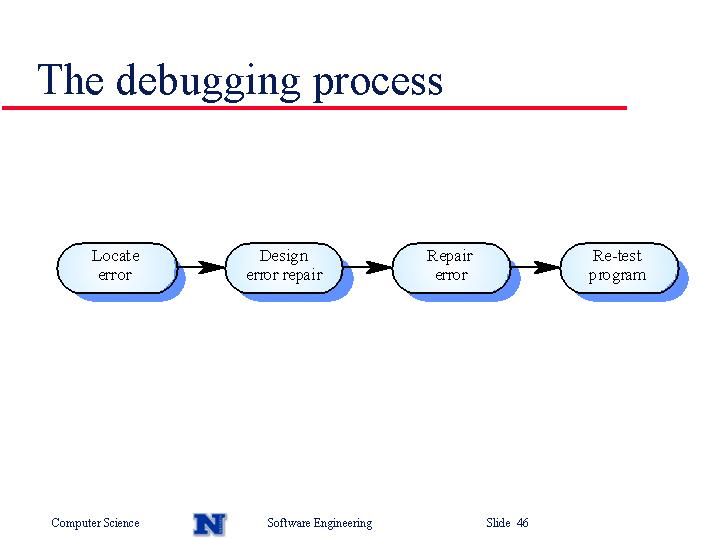 The debugging process

Locate error

Design error repair

Repair error

Re-test program

Computer Science

N

Software Engineering

Slide 46